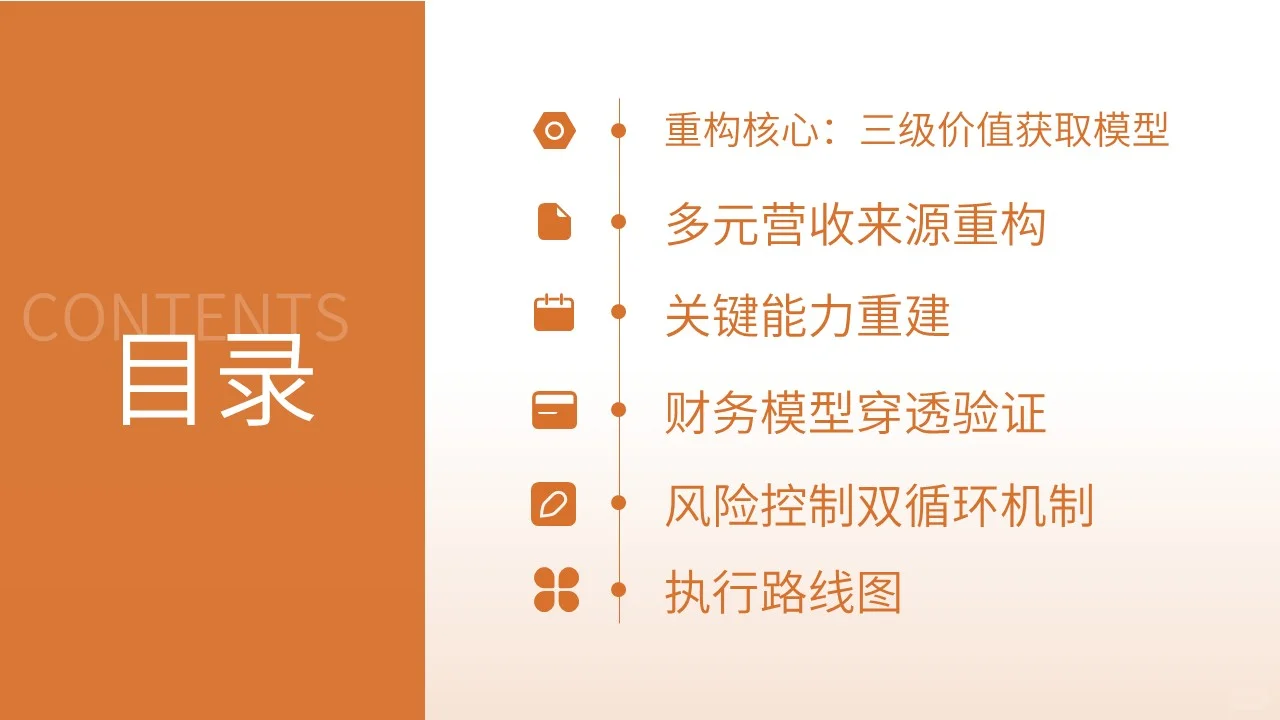 CONTENTS
目录

重构核心：三级价值获取模型

多元营收来源重构

关键能力重建

财务模型穿透验证

风险控制双循环机制

执行路线图